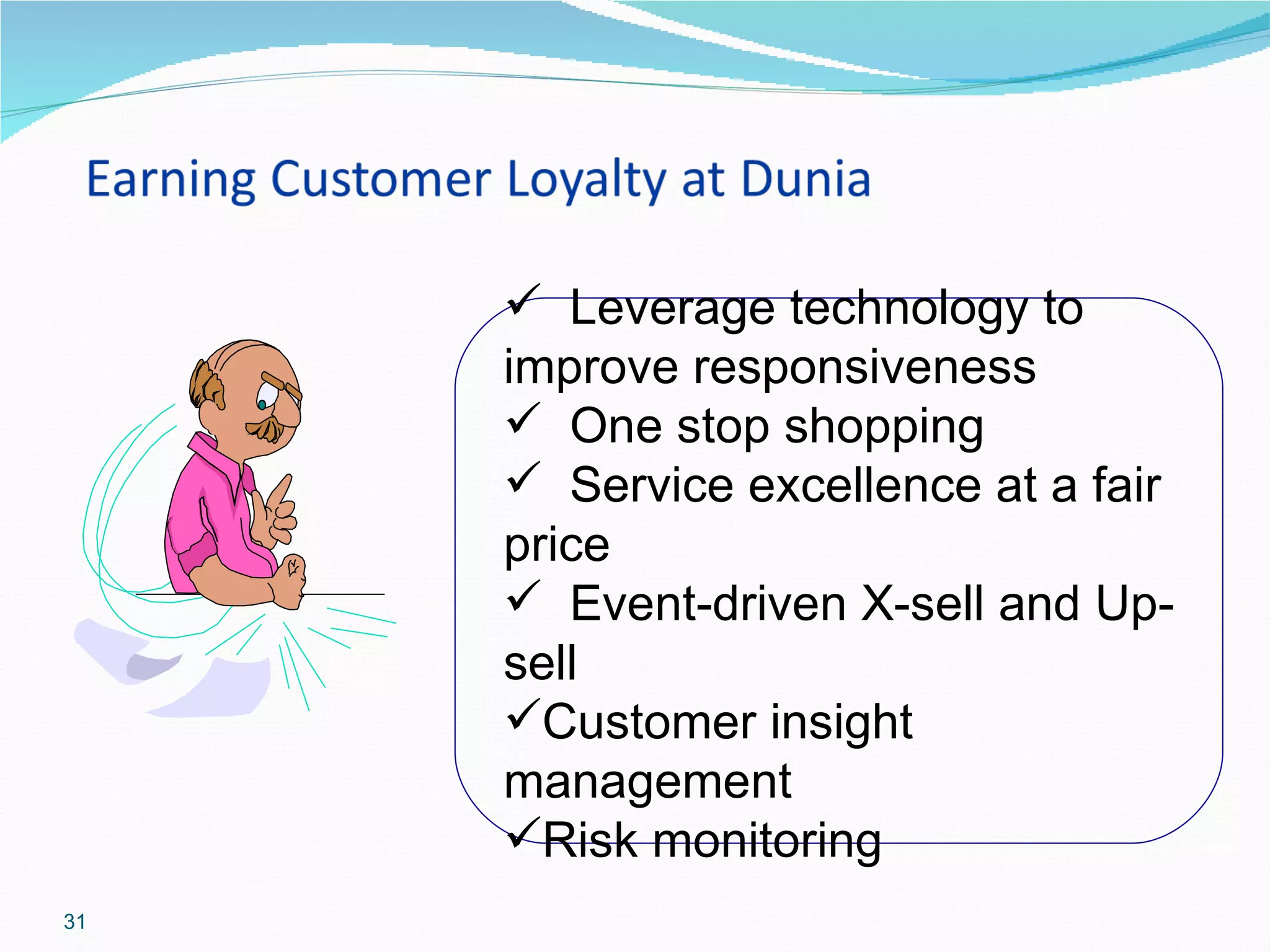 Earning Customer Loyalty at Dunia

✓ Leverage technology to improve responsiveness
✓ One stop shopping
✓ Service excellence at a fair price
✓ Event-driven X-sell and Up-sell
✓Customer insight management
✓Risk monitoring

31